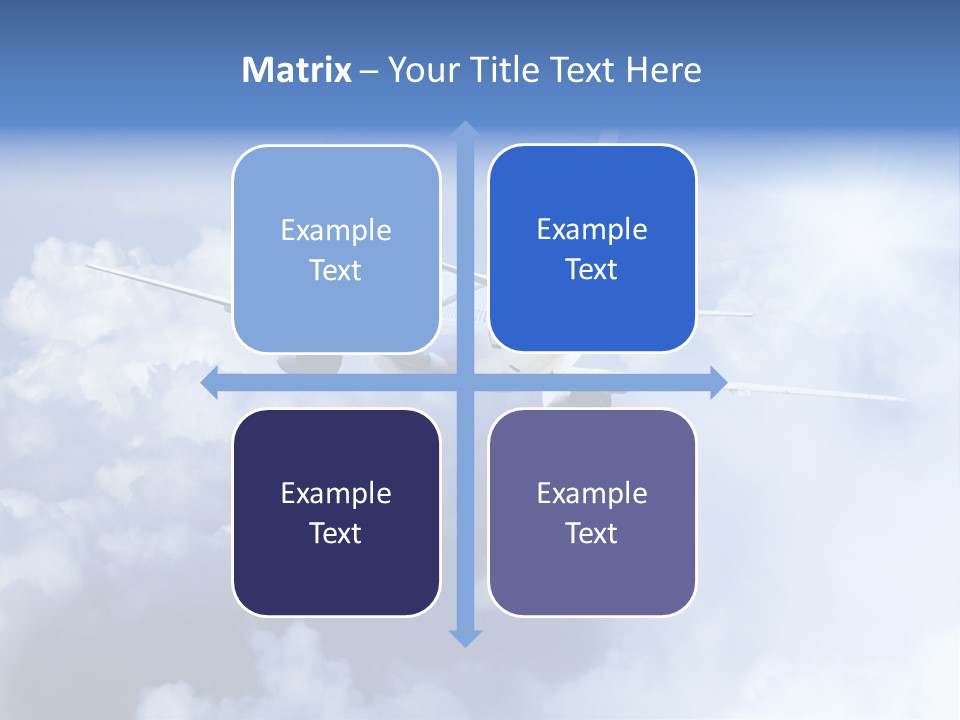 Matrix – Your Title Text Here

Example Text

Example Text

Example Text

Example Text